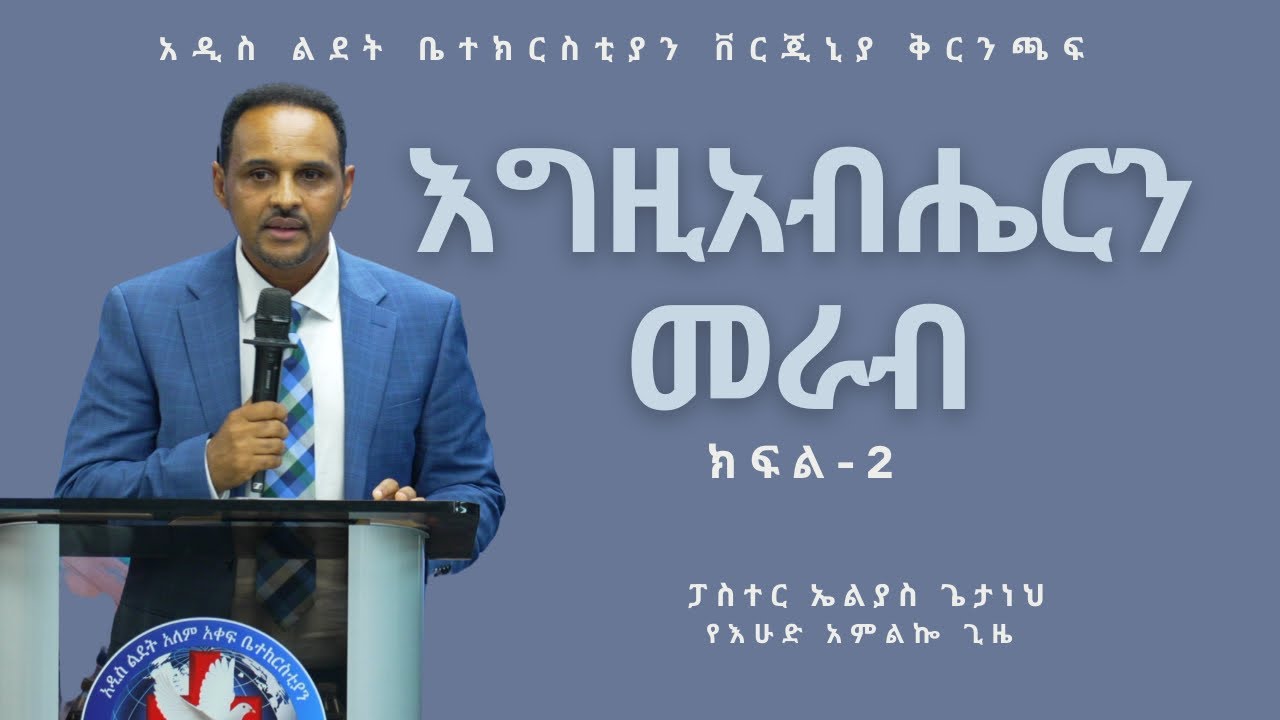 አዲስ ልደት ቤተክርስቲያን ቨርጂኒያ ቅርንጫፍ

እግዚአብሔርን መራብ

ክፍል - 2

ፓስተር ኤልያስ ጌታነህ
የእሁድ አምልኮ ጊዜ

አዲስ ልደት አለም አቀፍ ቤተክርስቲያን